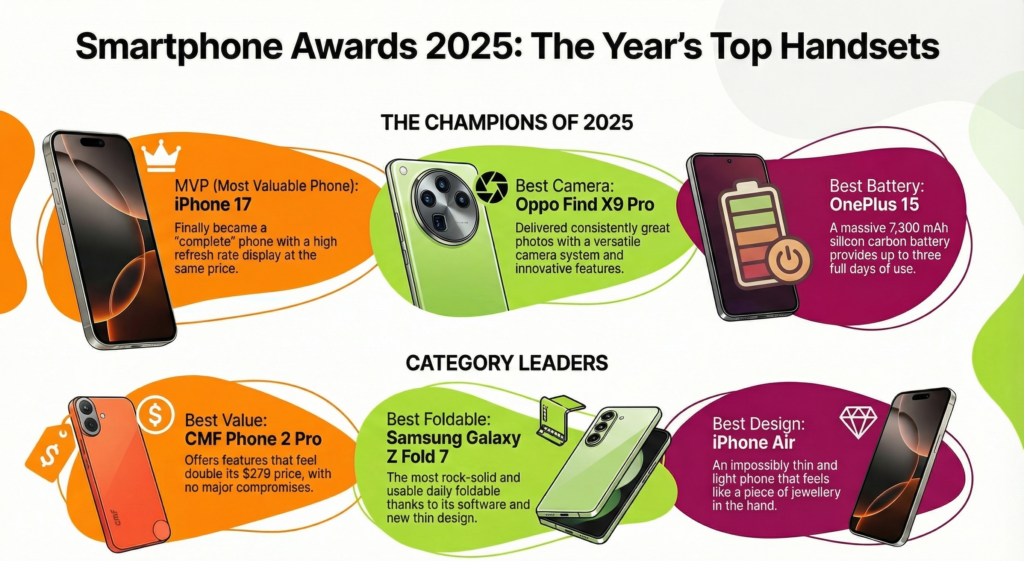 Smartphone Awards 2025: The Year's Top Handsets

THE CHAMPIONS OF 2025

MVP (Most Valuable Phone): iPhone 17

Finally became a "complete" phone with a high refresh rate display at the same price.

Best Camera: Oppo Find X9 Pro

Delivered consistently great photos with a versatile camera system and innovative features.

Best Battery: OnePlus 15

A massive 7,300 mAh silicon carbon battery provides up to three full days of use.

CATEGORY LEADERS

Best Value: CMF Phone 2 Pro

Offers features that feel double its $279 price, with no major compromises.

Best Foldable: Samsung Galaxy Z Fold 7

The most rock-solid and usable daily foldable thanks to its software and new thin design.

Best Design: iPhone Air

An impossibly thin and light phone that feels like a piece of jewellery in the hand.